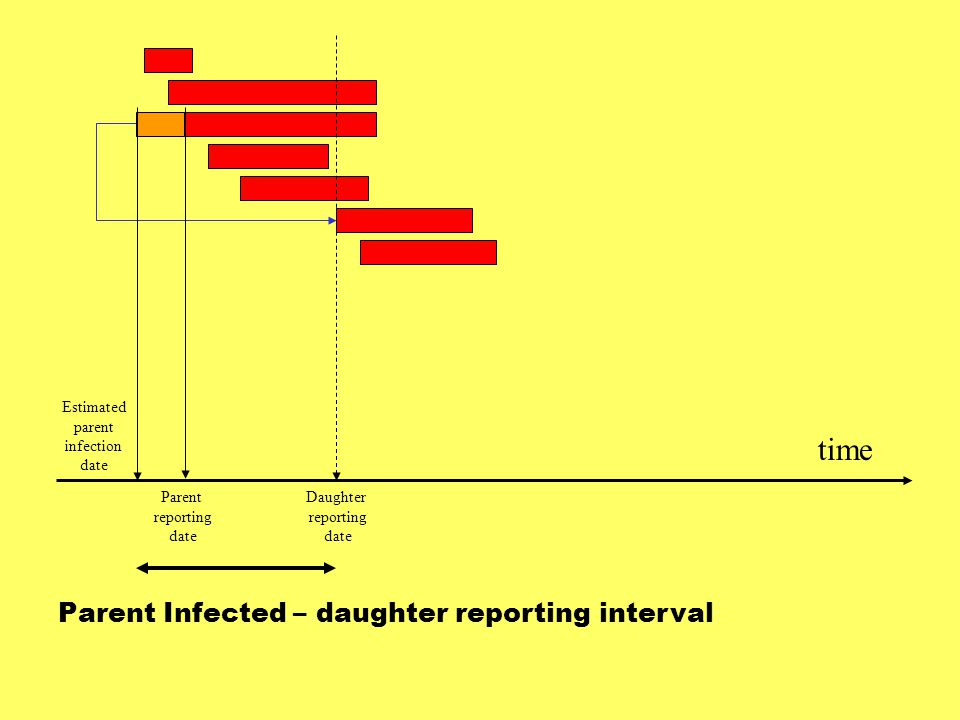 Estimated parent infection date

time

Parent reporting date

Daughter reporting date

Parent Infected – daughter reporting interval